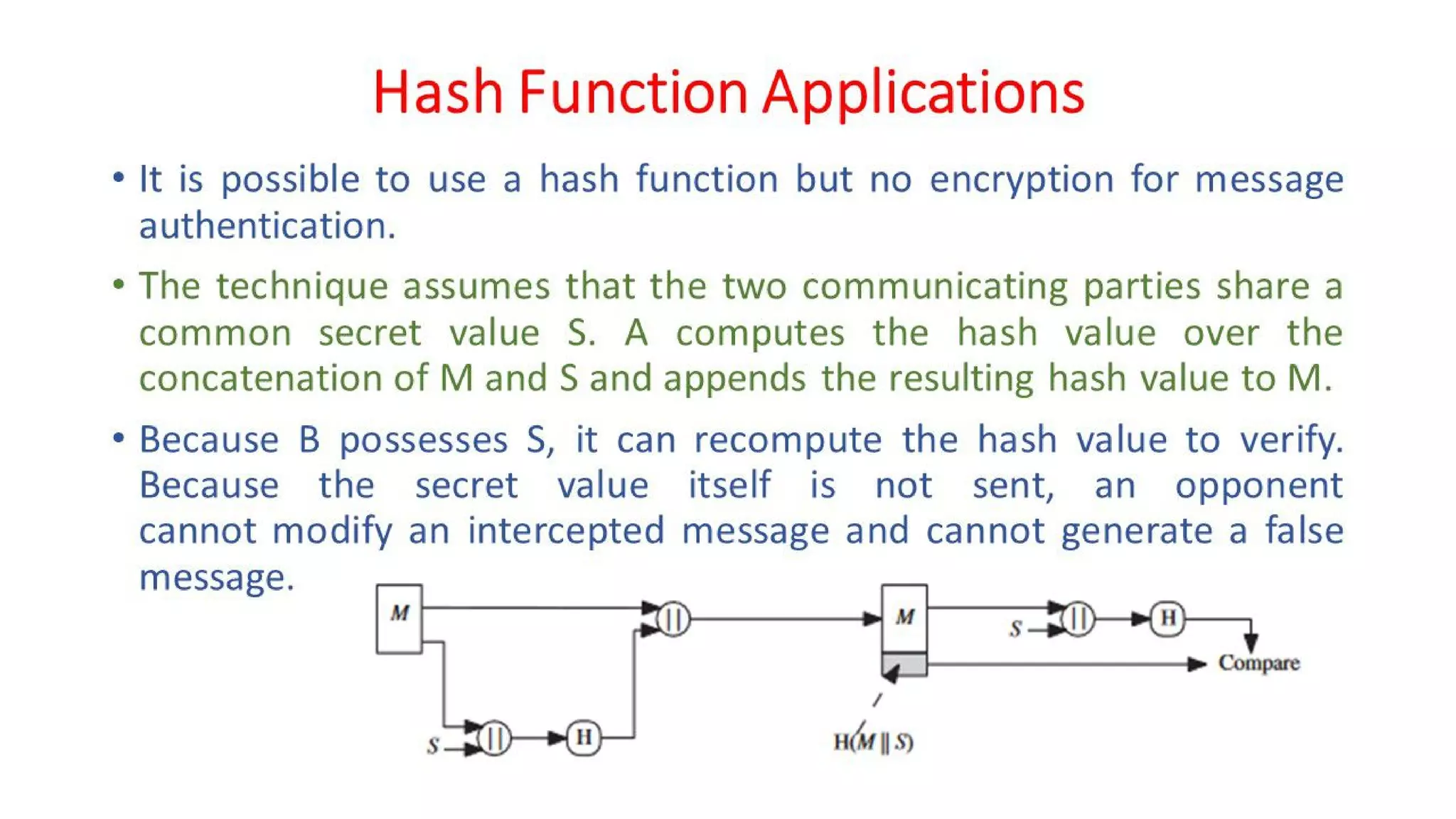 Hash Function Applications

• It is possible to use a hash function but no encryption for message authentication.

• The technique assumes that the two communicating parties share a common secret value S. A computes the hash value over the concatenation of M and S and appends the resulting hash value to M.

• Because B possesses S, it can recompute the hash value to verify. Because the secret value itself is not sent, an opponent cannot modify an intercepted message and cannot generate a false message.

M
||
S
||
H
M
S
||
H
Compare
H(M || S)